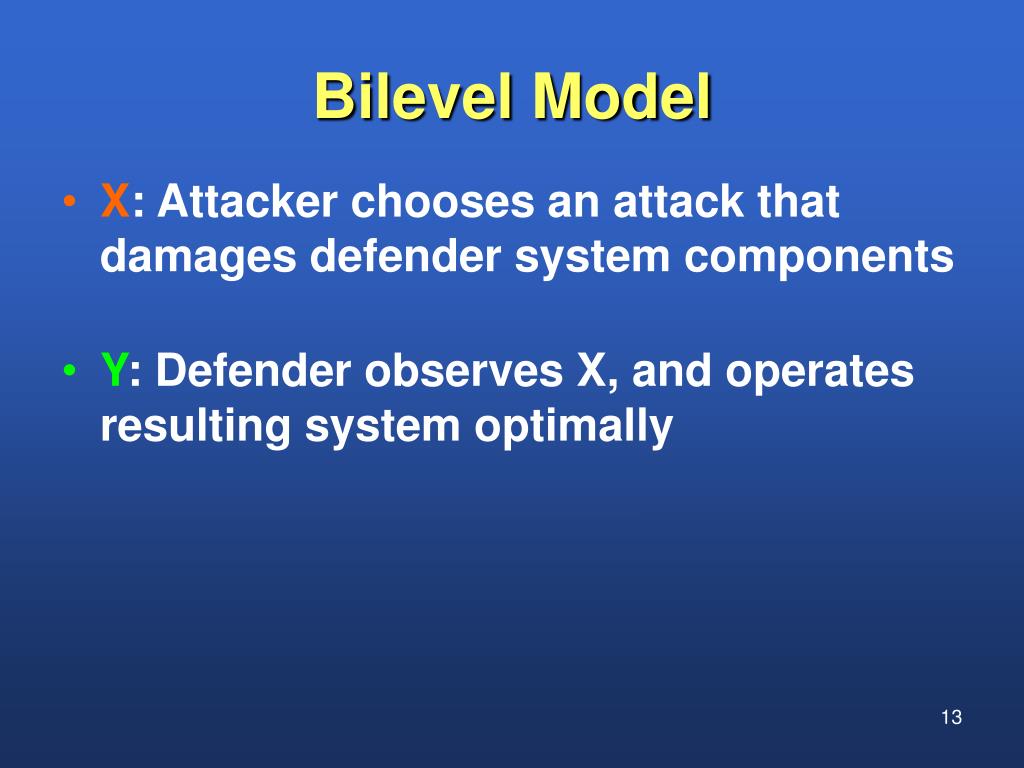 Bilevel Model

• X: Attacker chooses an attack that damages defender system components

• Y: Defender observes X, and operates resulting system optimally

13